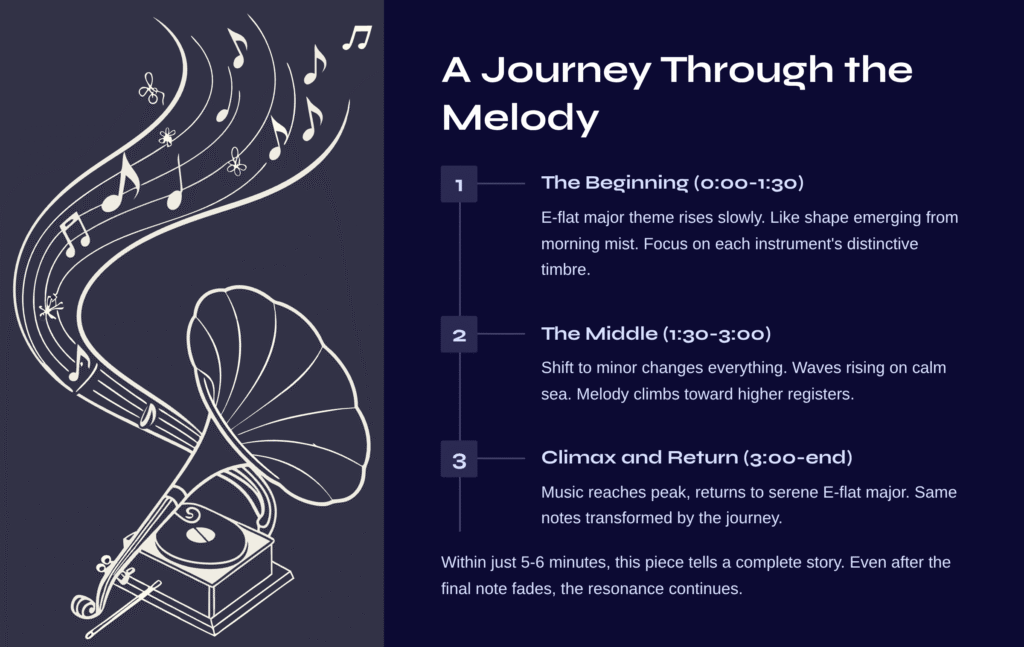 A Journey Through the Melody

1

The Beginning (0:00-1:30)

E-flat major theme rises slowly. Like shape emerging from morning mist. Focus on each instrument's distinctive timbre.

2

The Middle (1:30-3:00)

Shift to minor changes everything. Waves rising on calm sea. Melody climbs toward higher registers.

3

Climax and Return (3:00-end)

Music reaches peak, returns to serene E-flat major. Same notes transformed by the journey.

Within just 5-6 minutes, this piece tells a complete story. Even after the final note fades, the resonance continues.